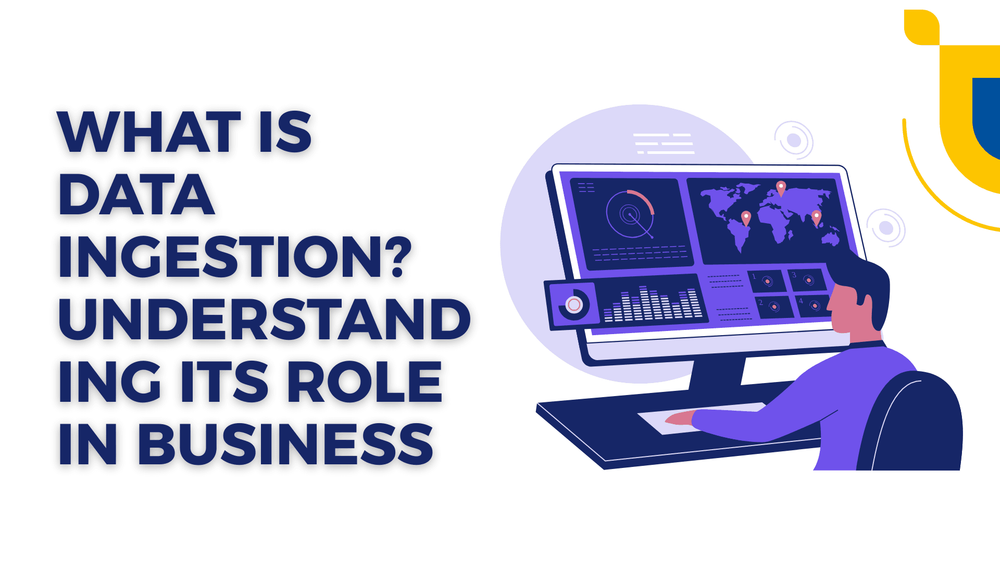 WHAT IS DATA INGESTION? UNDERSTANDING ITS ROLE IN BUSINESS